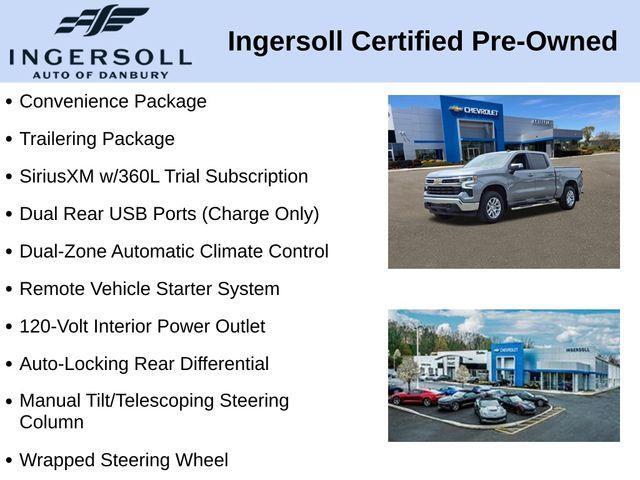 INGERSOLL
AUTO OF DANBURY

Ingersoll Certified Pre-Owned

• Convenience Package
• Trailering Package
• SiriusXM w/360L Trial Subscription
• Dual Rear USB Ports (Charge Only)
• Dual-Zone Automatic Climate Control
• Remote Vehicle Starter System
• 120-Volt Interior Power Outlet
• Auto-Locking Rear Differential
• Manual Tilt/Telescoping Steering Column
• Wrapped Steering Wheel

CHEVROLET

CHEVROLET
INGERSOLL